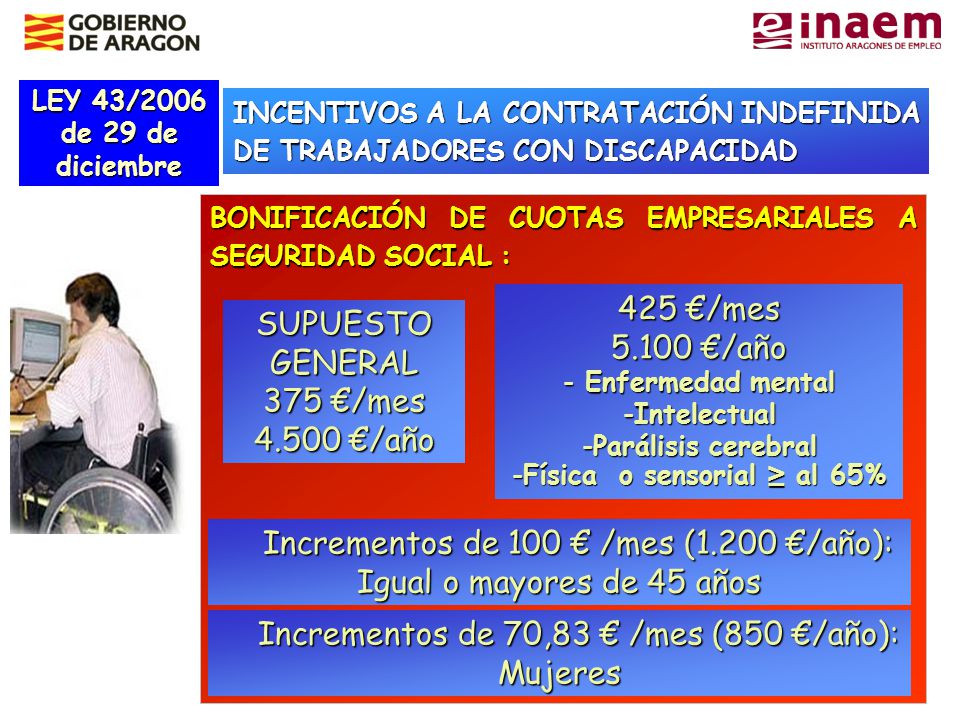 GOBIERNO DE ARAGON

inaem
INSTITUTO ARAGONES DE EMPLEO

LEY 43/2006 de 29 de diciembre

INCENTIVOS A LA CONTRATACIÓN INDEFINIDA DE TRABAJADORES CON DISCAPACIDAD

BONIFICACIÓN DE CUOTAS EMPRESARIALES A SEGURIDAD SOCIAL :

SUPUESTO GENERAL
375 €/mes
4.500 €/año

425 €/mes
5.100 €/año
- Enfermedad mental
-Intelectual
-Parálisis cerebral
-Física o sensorial $\geq$ al 65%

Incrementos de 100 € /mes (1.200 €/año):
Igual o mayores de 45 años

Incrementos de 70,83 € /mes (850 €/año):
Mujeres